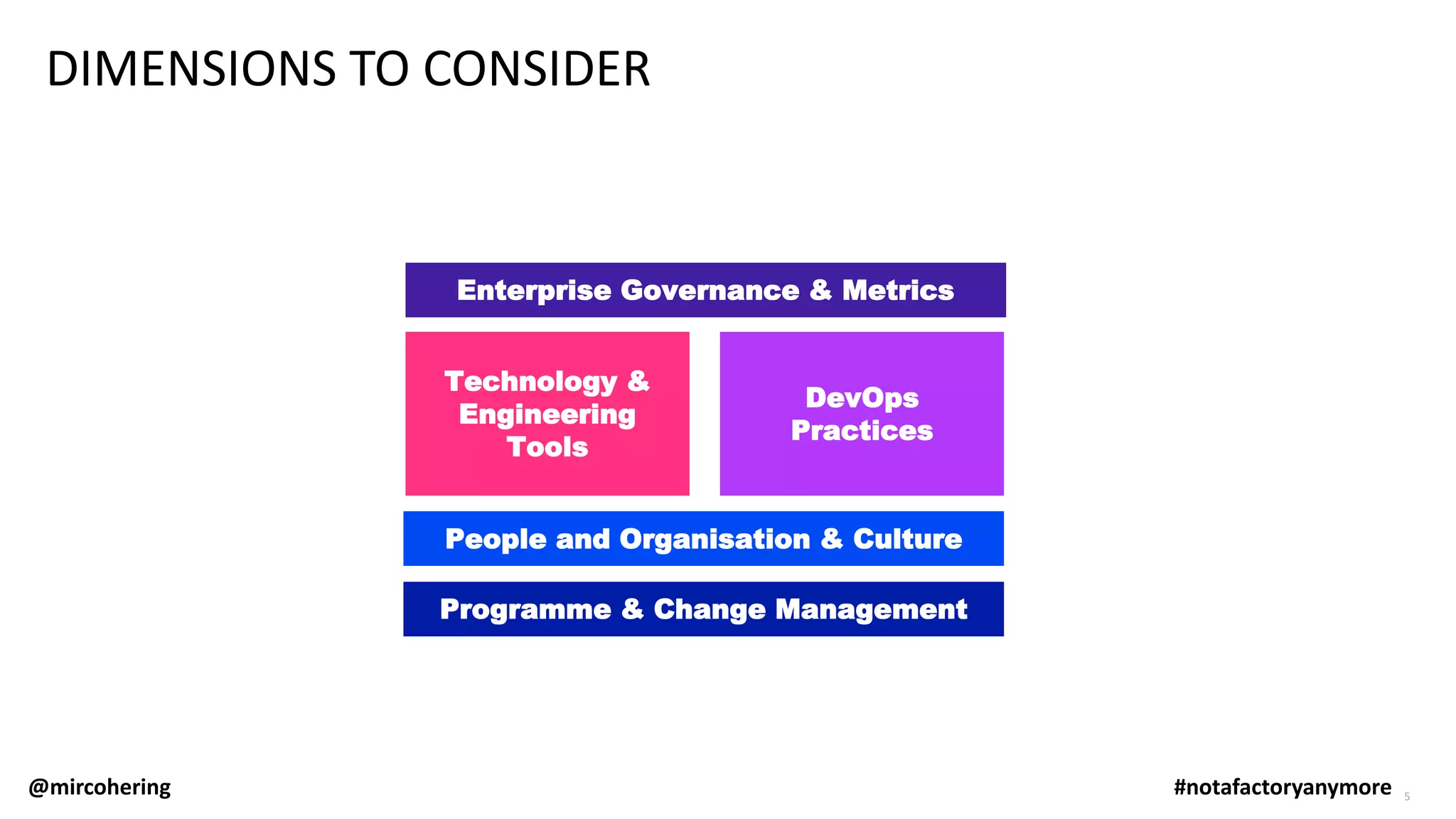 DIMENSIONS TO CONSIDER

Enterprise Governance & Metrics

Technology & Engineering Tools

DevOps Practices

People and Organisation & Culture

Programme & Change Management

@mircohering

#notafactoryanymore

5